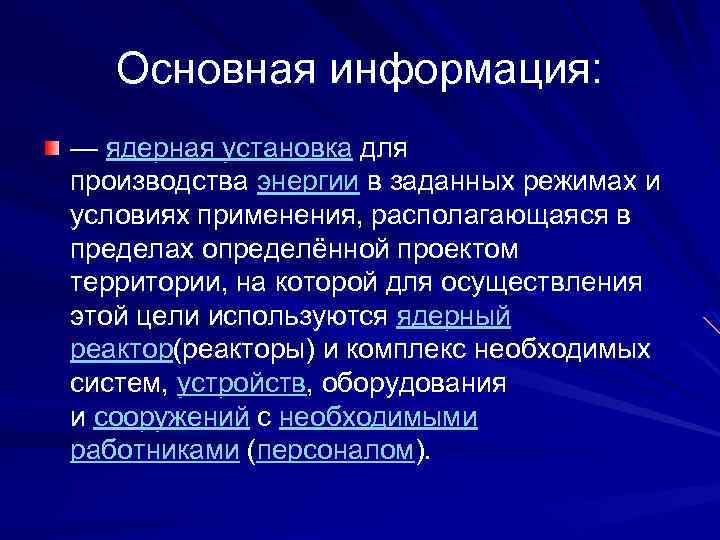 Основная информация:

— ядерная установка для производства энергии в заданных режимах и условиях применения, располагающаяся в пределах определённой проектом территории, на которой для осуществления этой цели используются ядерный реактор(реакторы) и комплекс необходимых систем, устройств, оборудования и сооружений с необходимыми работниками (персоналом).